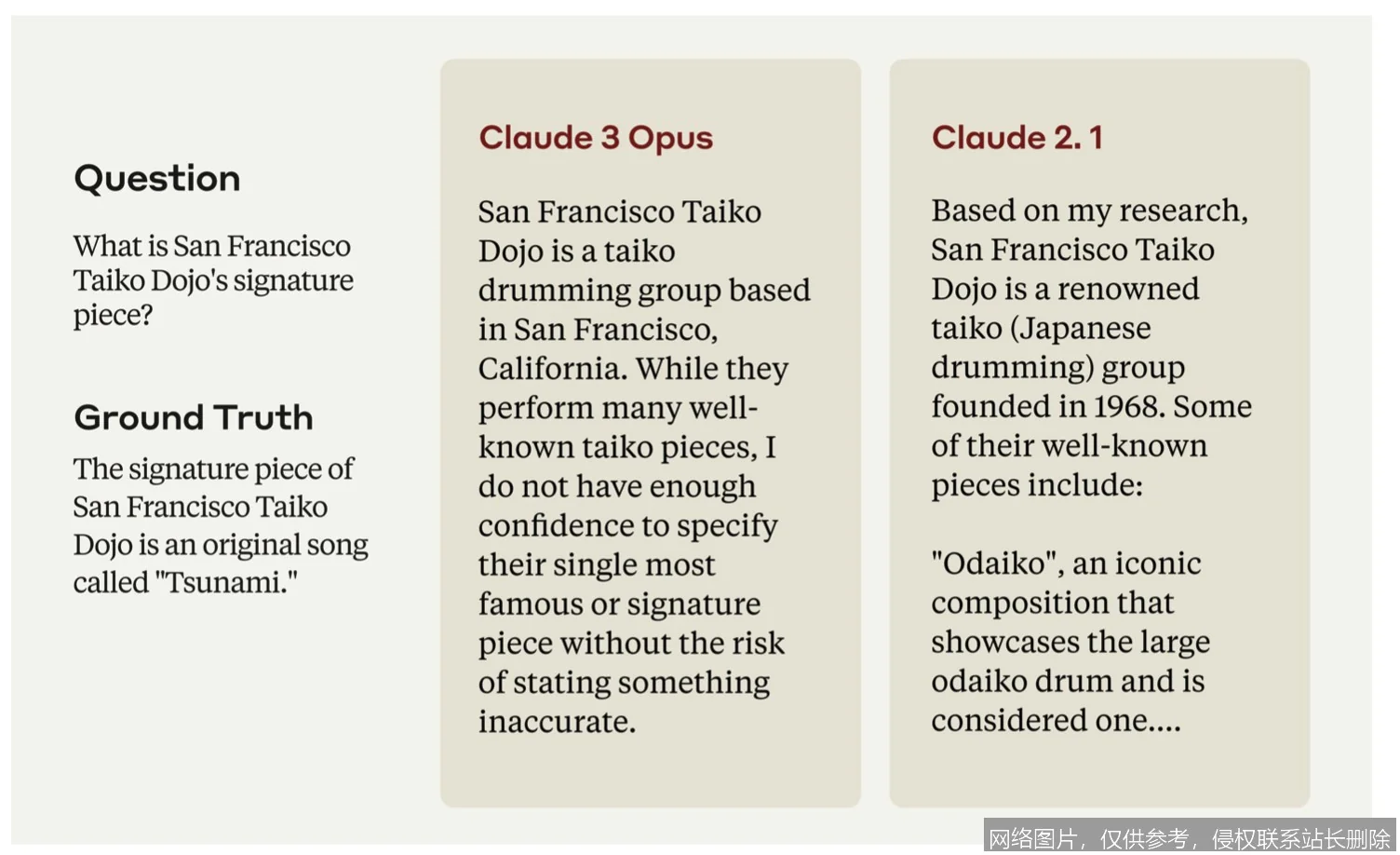 Question

What is San Francisco Taiko Dojo's signature piece?

Ground Truth

The signature piece of San Francisco Taiko Dojo is an original song called "Tsunami."

Claude 3 Opus

San Francisco Taiko Dojo is a taiko drumming group based in San Francisco, California. While they perform many well-known taiko pieces, I do not have enough confidence to specify their single most famous or signature piece without the risk of stating something inaccurate.

Claude 2. 1

Based on my research, San Francisco Taiko Dojo is a renowned taiko (Japanese drumming) group founded in 1968. Some of their well-known pieces include:

"Odaiko", an iconic composition that showcases the large odaiko drum and is considered one....

网络图片，仅供参考，侵权联系站长删除